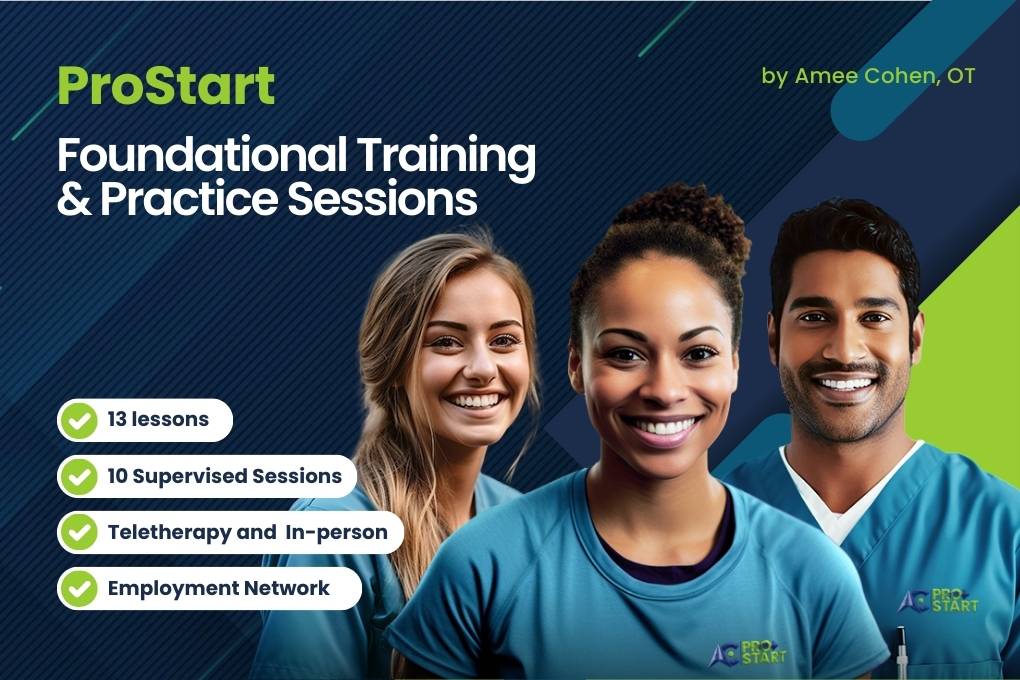 ProStart

by Amee Cohen, OT

Foundational Training & Practice Sessions

13 lessons

10 Supervised Sessions

Teletherapy and In-person

Employment Network

AC PRO START

AC PRO START